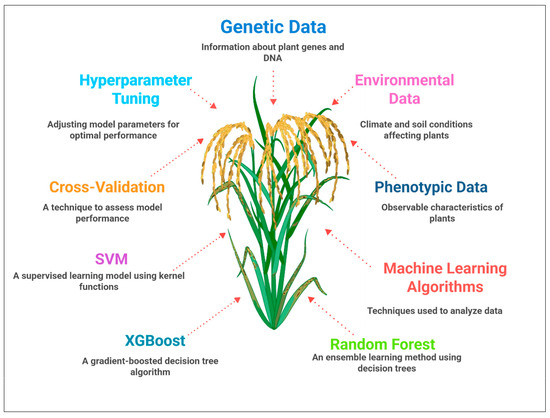 Genetic Data

Information about plant genes and DNA

Hyperparameter Tuning

Adjusting model parameters for optimal performance

Environmental Data

Climate and soil conditions affecting plants

Cross-Validation

A technique to assess model performance

Phenotypic Data

Observable characteristics of plants

SVM

A supervised learning model using kernel functions

Machine Learning Algorithms

Techniques used to analyze data

XGBoost

A gradient-boosted decision tree algorithm

Random Forest

An ensemble learning method using decision trees